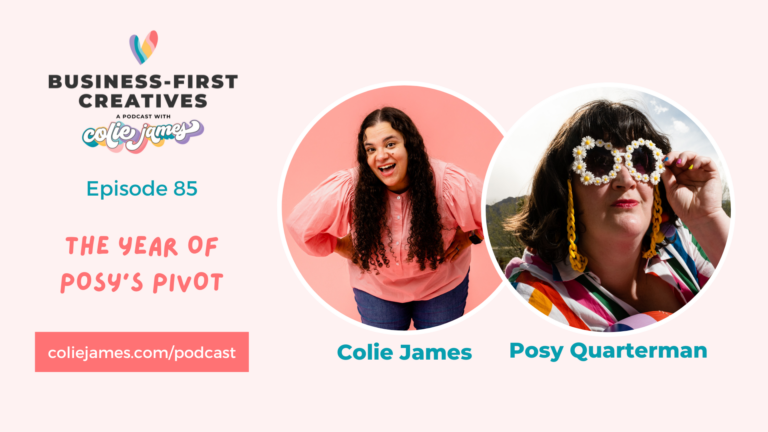 BUSINESS-FIRST CREATIVES
A PODCAST WITH
colie james

Episode 85

THE YEAR OF POSY'S PIVOT

coliejames.com/podcast

Colie James

Posy Quarterman